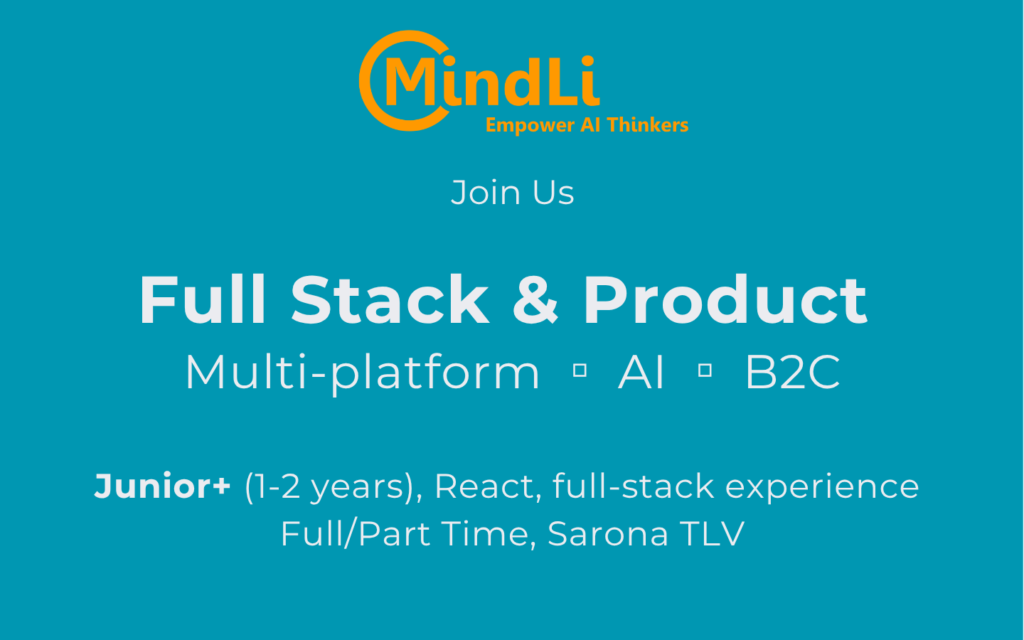 MindLi
Empower AI Thinkers

Join Us

Full Stack & Product
Multi-platform ▫ AI ▫ B2C

Junior+ (1-2 years), React, full-stack experience
Full/Part Time, Sarona TLV